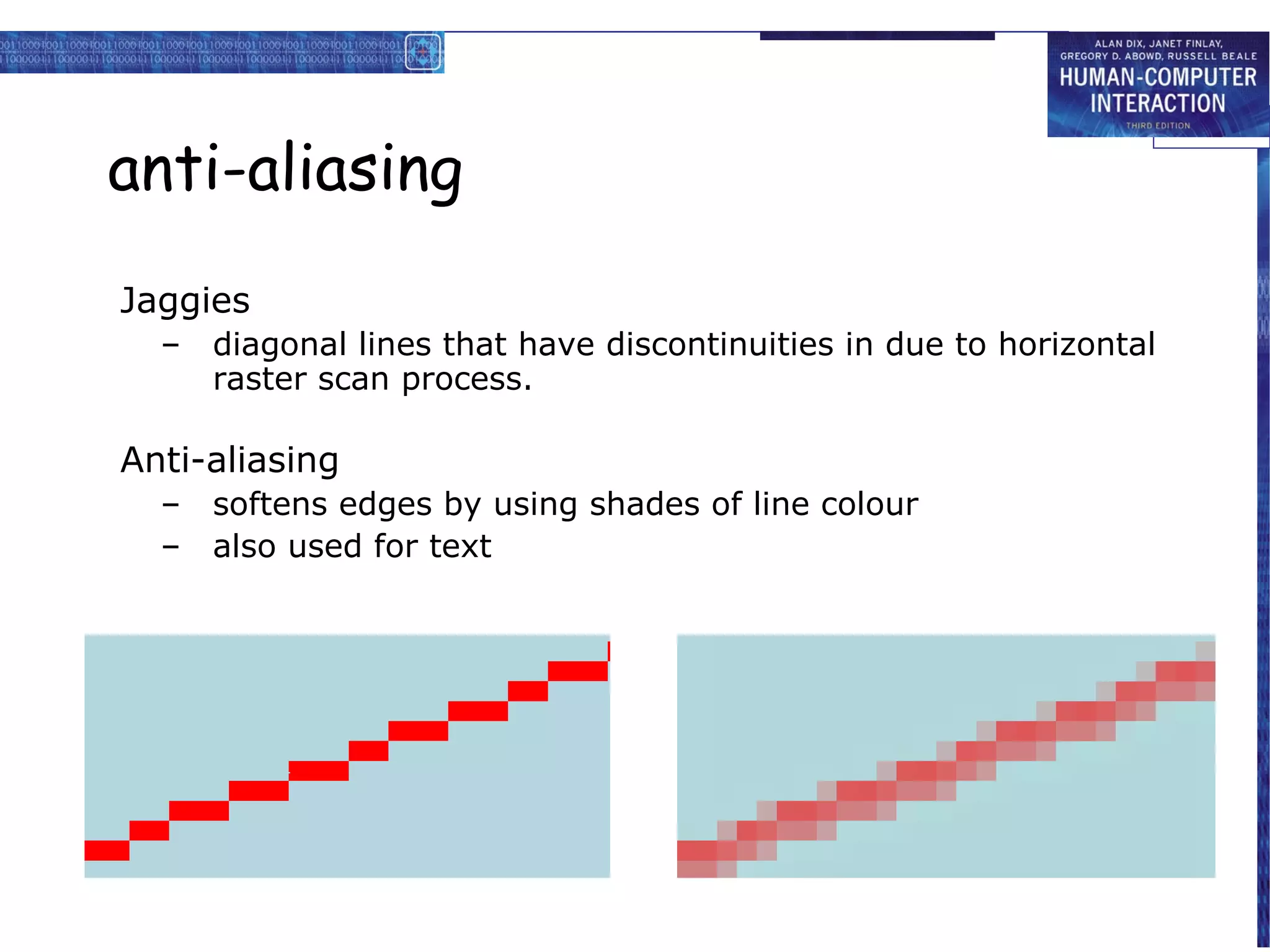 ALAN DIX, JANET FINLAY, GREGORY D. ABOWD, RUSSELL BEALE
HUMAN-COMPUTER INTERACTION
THIRD EDITION

anti-aliasing

Jaggies
– diagonal lines that have discontinuities in due to horizontal raster scan process.

Anti-aliasing
– softens edges by using shades of line colour
– also used for text